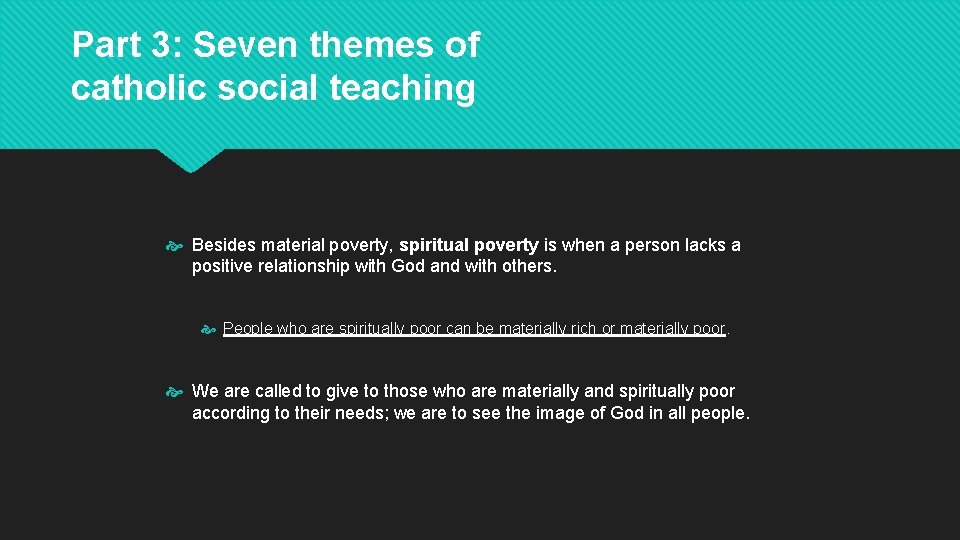 Part 3: Seven themes of catholic social teaching

Besides material poverty, spiritual poverty is when a person lacks a positive relationship with God and with others.

People who are spiritually poor can be materially rich or materially poor.

We are called to give to those who are materially and spiritually poor according to their needs; we are to see the image of God in all people.